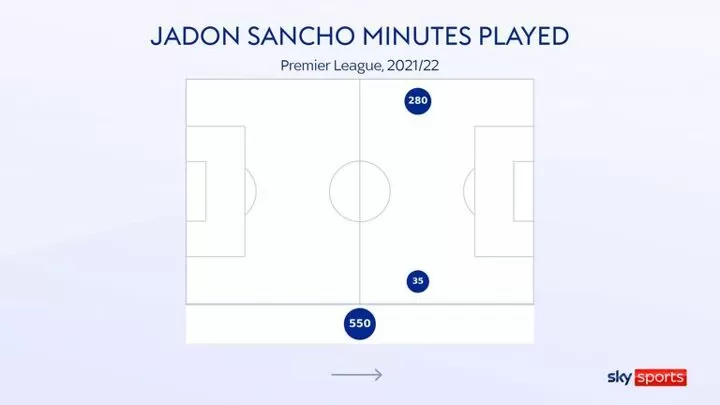 JADON SANCHO MINUTES PLAYED

Premier League, 2021/22

280

35

550

sky sports